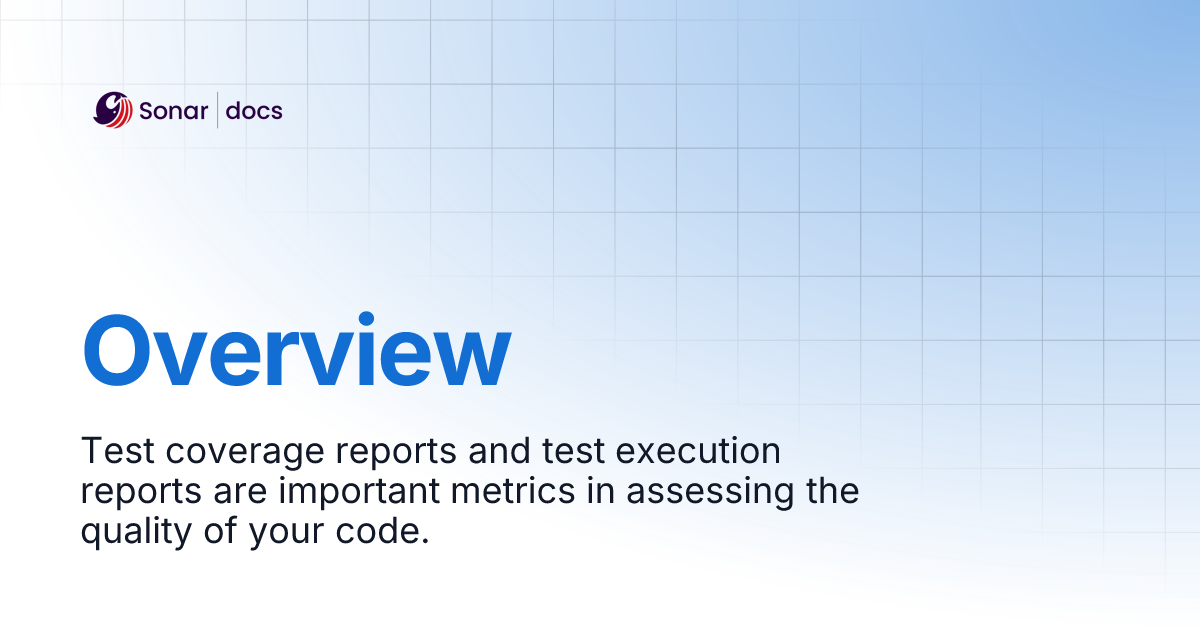 Sonar | docs

Overview

Test coverage reports and test execution reports are important metrics in assessing the quality of your code.